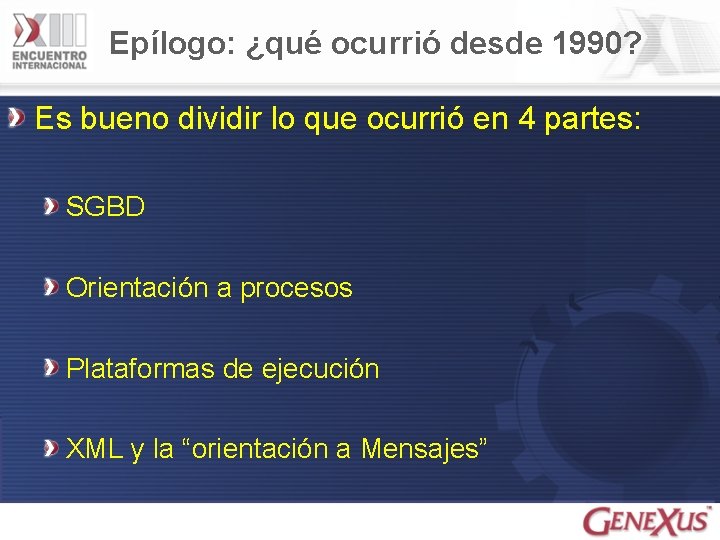 XIII
ENCUENTRO
INTERNACIONAL

Epílogo: ¿qué ocurrió desde 1990?

Es bueno dividir lo que ocurrió en 4 partes:

SGBD

Orientación a procesos

Plataformas de ejecución

XML y la “orientación a Mensajes”

GENEXUS